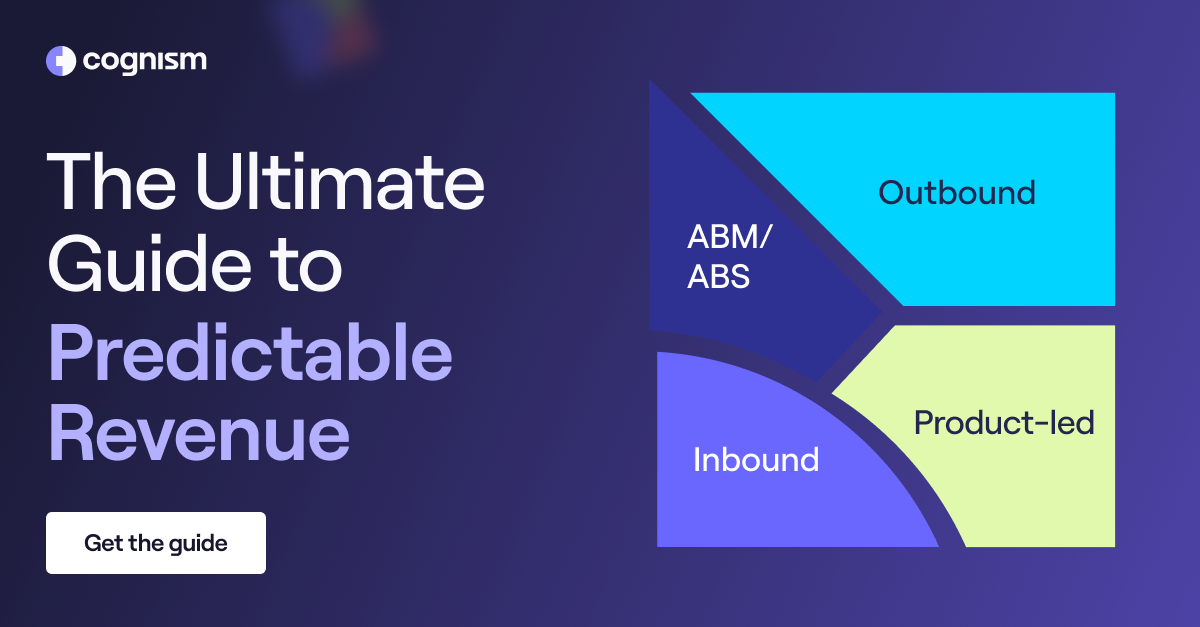 cognism

The Ultimate Guide to Predictable Revenue

Get the guide

ABM/ ABS

Outbound

Inbound

Product-led